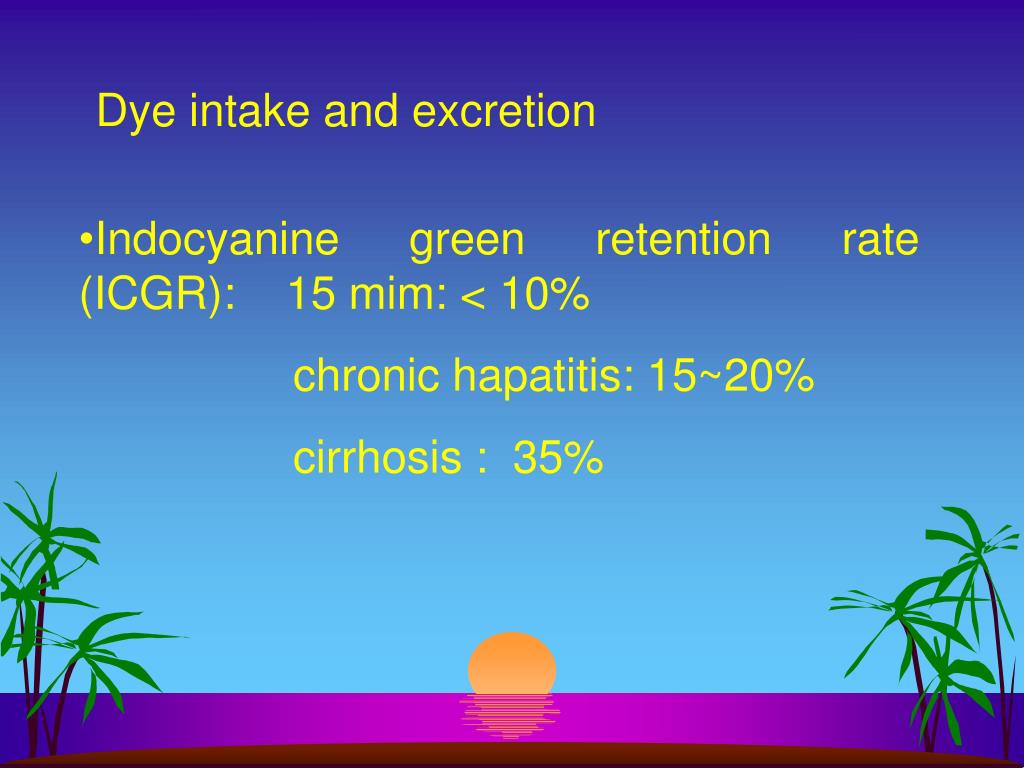 Dye intake and excretion

•Indocyanine green retention rate (ICGR): 15 mim: < 10%

chronic hapatitis: 15~20%

cirrhosis : 35%